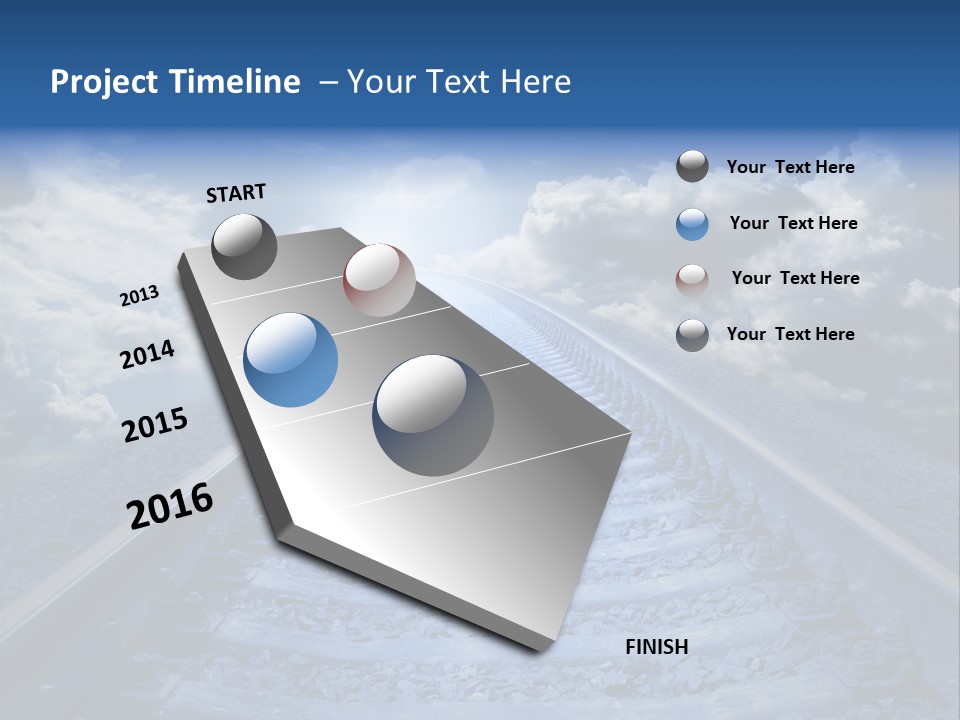 Project Timeline – Your Text Here

START

2013

2014

2015

2016

FINISH

Your Text Here

Your Text Here

Your Text Here

Your Text Here